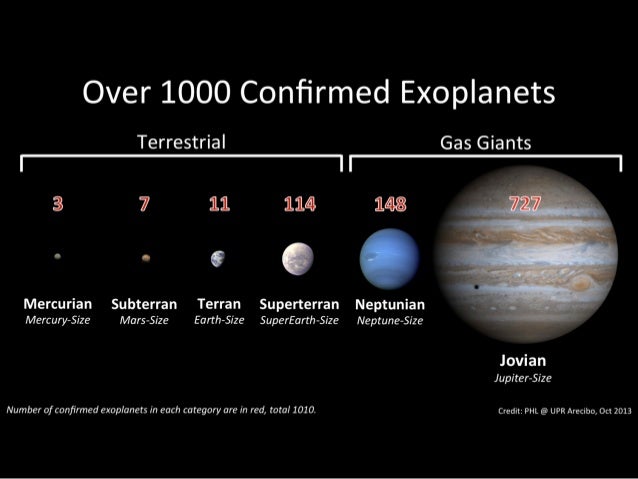 Over 1000 Confirmed Exoplanets

Terrestrial

Gas Giants

3

7

11

114

148

727

Mercurian
Mercury-Size

Subterran
Mars-Size

Terran
Earth-Size

Superterran
SuperEarth-Size

Neptunian
Neptune-Size

Jovian
Jupiter-Size

Number of confirmed exoplanets in each category are in red, total 1010.

Credit: PHL @ UPR Arecibo, Oct 2013